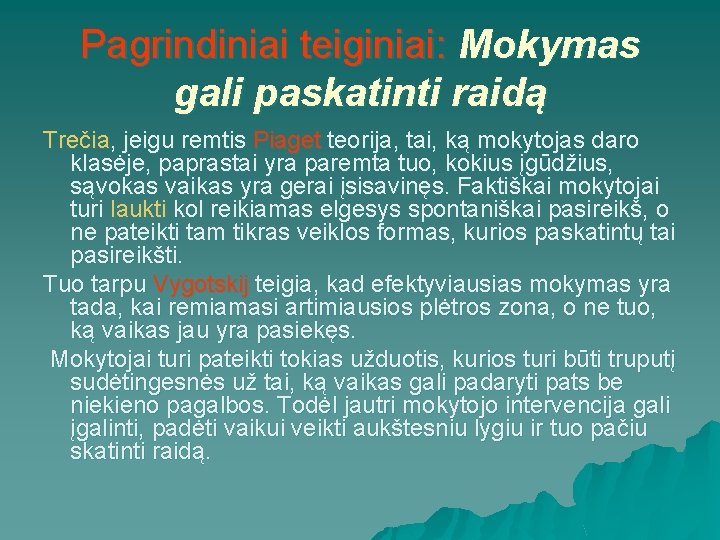 Pagrindiniai teiginiai: Mokymas gali paskatinti raidą

Trečia, jeigu remtis Piaget teorija, tai, ką mokytojas daro klasėje, paprastai yra paremta tuo, kokius įgūdžius, sąvokas vaikas yra gerai įsisavinęs. Faktiškai mokytojai turi laukti kol reikiamas elgesys spontaniškai pasireikš, o ne pateikti tam tikras veiklos formas, kurios paskatintų tai pasireikšti.

Tuo tarpu Vygotskij teigia, kad efektyviausias mokymas yra tada, kai remiamasi artimiausios plėtros zona, o ne tuo, ką vaikas jau yra pasiekęs.

Mokytojai turi pateikti tokias užduotis, kurios turi būti truputį sudėtingesnės už tai, ką vaikas gali padaryti pats be niekieno pagalbos. Todėl jautri mokytojo intervencija gali įgalinti, padėti vaikui veikti aukštesniu lygiu ir tuo pačiu skatinti raidą.